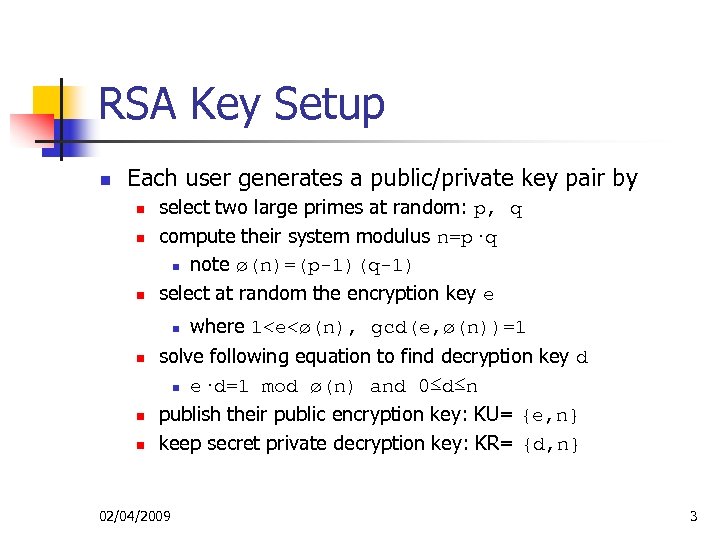 RSA Key Setup

- Each user generates a public/private key pair by
  - select two large primes at random: p, q
  - compute their system modulus n=p·q
    - note ø(n)=(p-1)(q-1)
  - select at random the encryption key e
    - where 1<e<ø(n), gcd(e,ø(n))=1
  - solve following equation to find decryption key d
    - e·d=1 mod ø(n) and 0≤d≤n
  - publish their public encryption key: KU= {e,n}
  - keep secret private decryption key: KR= {d,n}

02/04/2009

3